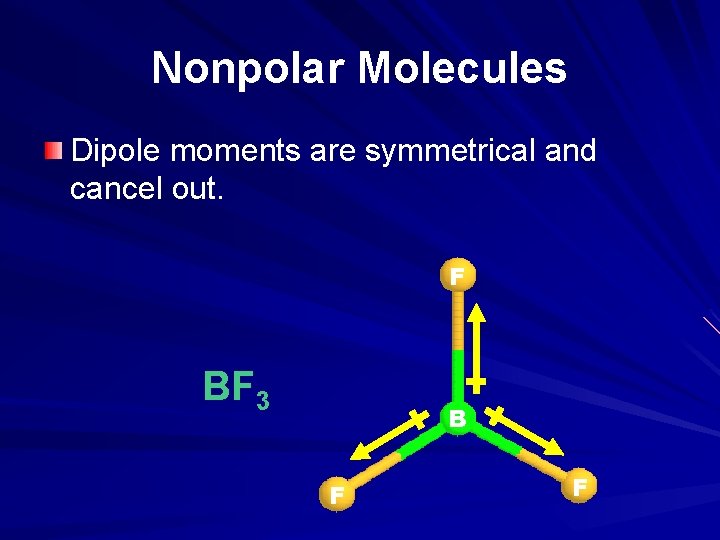 Nonpolar Molecules

Dipole moments are symmetrical and cancel out.

$BF_3$

F

B

F

F